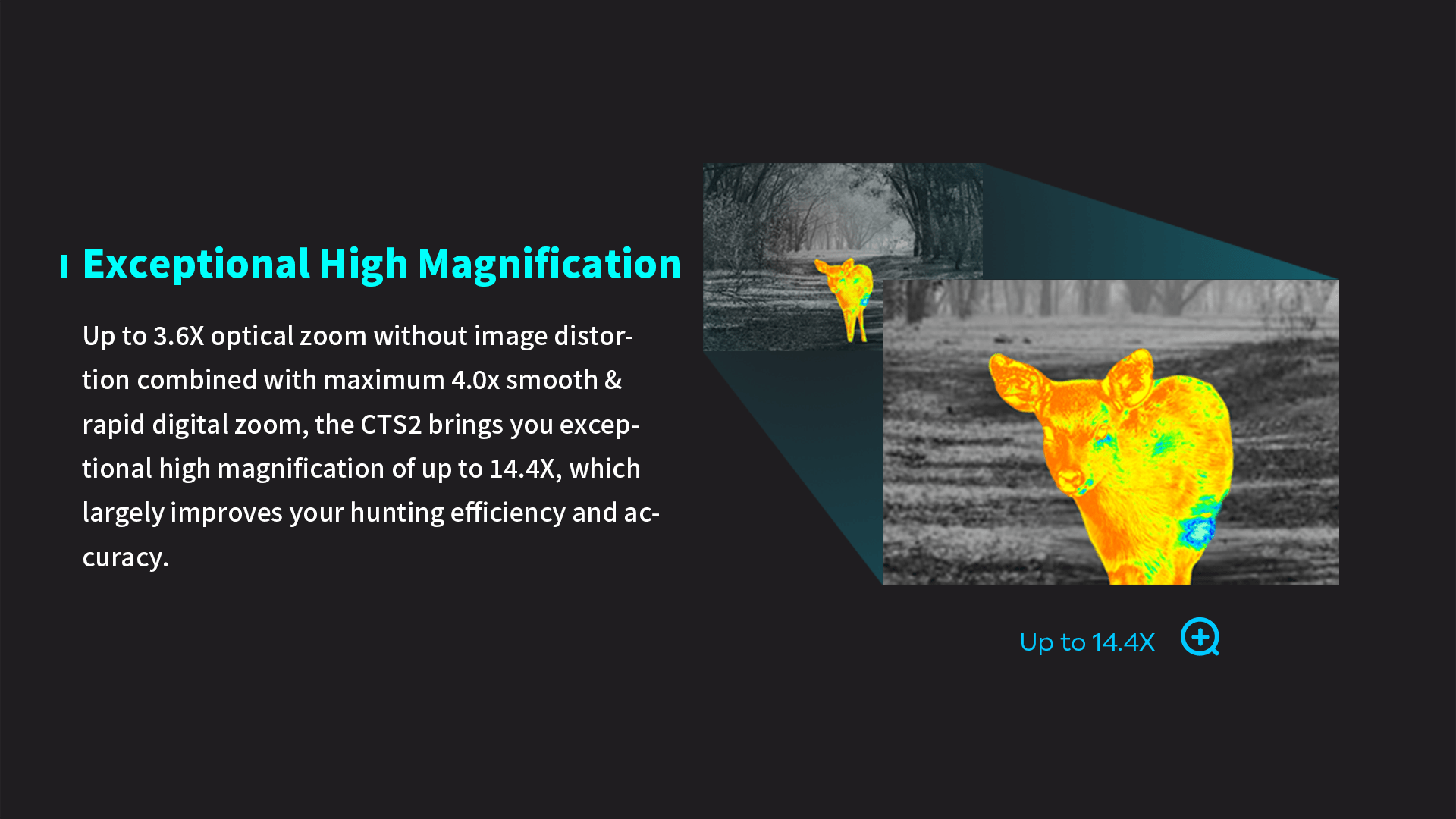 Exceptional High Magnification

Up to 3.6X optical zoom without image distortion combined with maximum 4.0x smooth & rapid digital zoom, the CTS2 brings you exceptional high magnification of up to 14.4X, which largely improves your hunting efficiency and accuracy.

Up to 14.4X